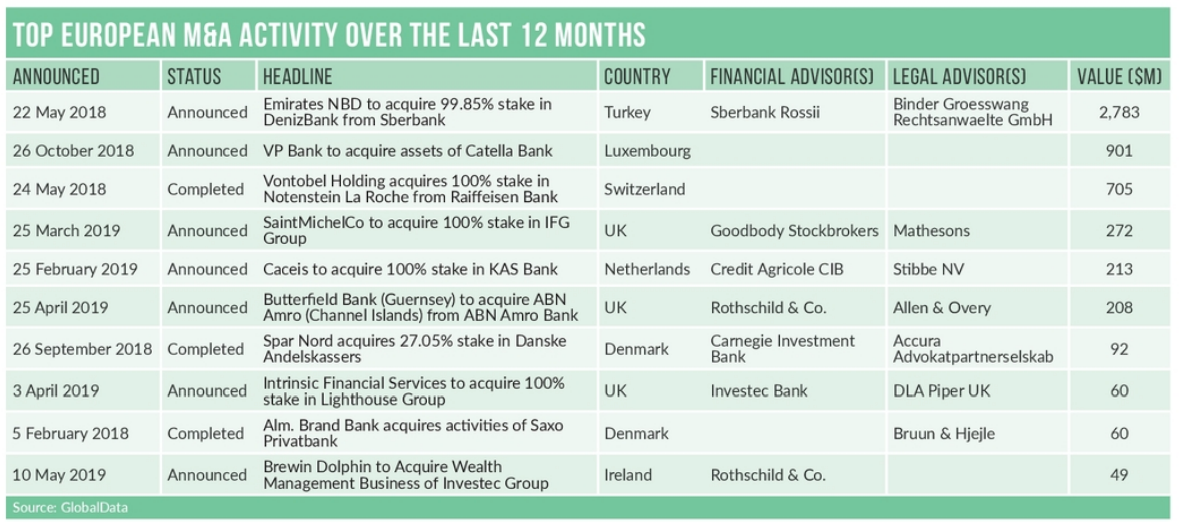 TOP EUROPEAN M&A ACTIVITY OVER THE LAST 12 MONTHS

| ANNOUNCED | STATUS | HEADLINE | COUNTRY | FINANCIAL ADVISOR(S) | LEGAL ADVISOR(S) | VALUE ($M) |
|---|---|---|---|---|---|---|
| 22 May 2018 | Announced | Emirates NBD to acquire 99.85% stake in DenizBank from Sberbank | Turkey | Sberbank Rossii | Binder Groesswang Rechtsanwaelte GmbH | 2,783 |
| 26 October 2018 | Announced | VP Bank to acquire assets of Catella Bank | Luxembourg | | | 901 |
| 24 May 2018 | Completed | Vontobel Holding acquires 100% stake in Notenstein La Roche from Raiffeisen Bank | Switzerland | | | 705 |
| 25 March 2019 | Announced | SaintMichelCo to acquire 100% stake in IFG Group | UK | Goodbody Stockbrokers | Mathesons | 272 |
| 25 February 2019 | Announced | Caceis to acquire 100% stake in KAS Bank | Netherlands | Credit Agricole CIB | Stibbe NV | 213 |
| 25 April 2019 | Announced | Butterfield Bank (Guernsey) to acquire ABN Amro (Channel Islands) from ABN Amro Bank | UK | Rothschild & Co. | Allen & Overy | 208 |
| 26 September 2018 | Completed | Spar Nord acquires 27.05% stake in Danske Andelskassers | Denmark | Carnegie Investment Bank | Accura Advokatpartnerselskab | 92 |
| 3 April 2019 | Announced | Intrinsic Financial Services to acquire 100% stake in Lighthouse Group | UK | Investec Bank | DLA Piper UK | 60 |
| 5 February 2018 | Completed | Alm. Brand Bank acquires activities of Saxo Privatbank | Denmark | | Bruun & Hjejle | 60 |
| 10 May 2019 | Announced | Brewin Dolphin to Acquire Wealth Management Business of Investec Group | Ireland | Rothschild & Co. | | 49 |

Source: GlobalData